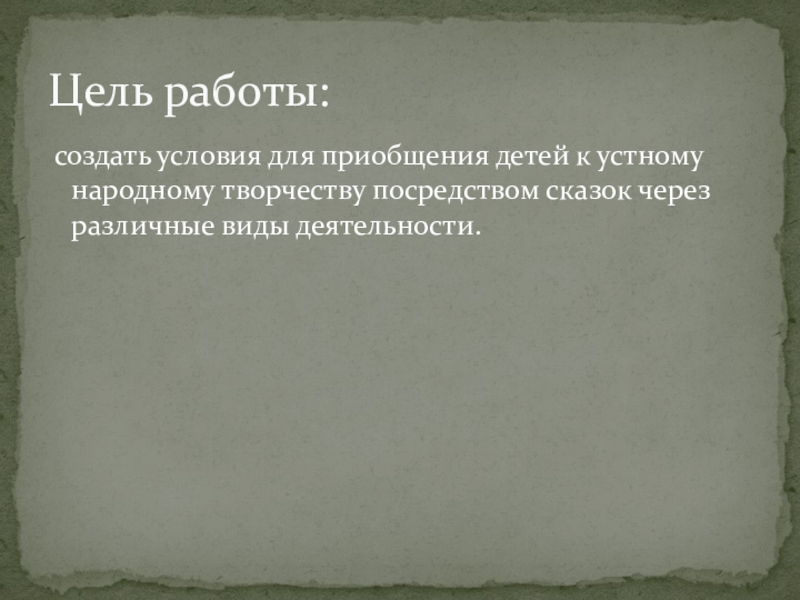 Цель работы:

создать условия для приобщения детей к устному народному творчеству посредством сказок через различные виды деятельности.